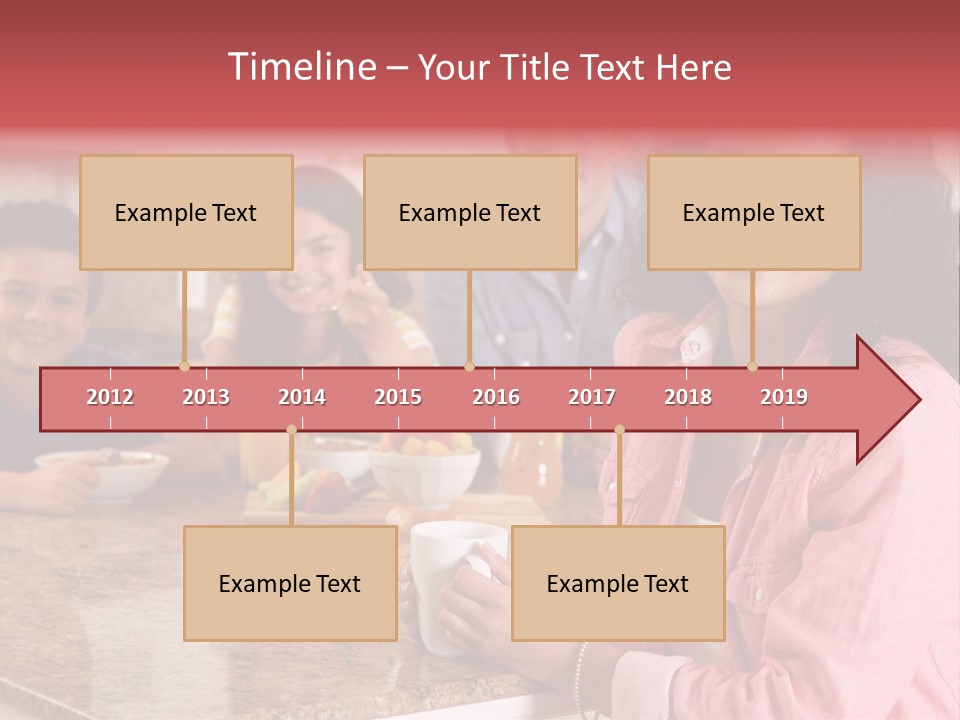 Timeline – Your Title Text Here

Example Text

Example Text

Example Text

2012 2013 2014 2015 2016 2017 2018 2019

Example Text

Example Text